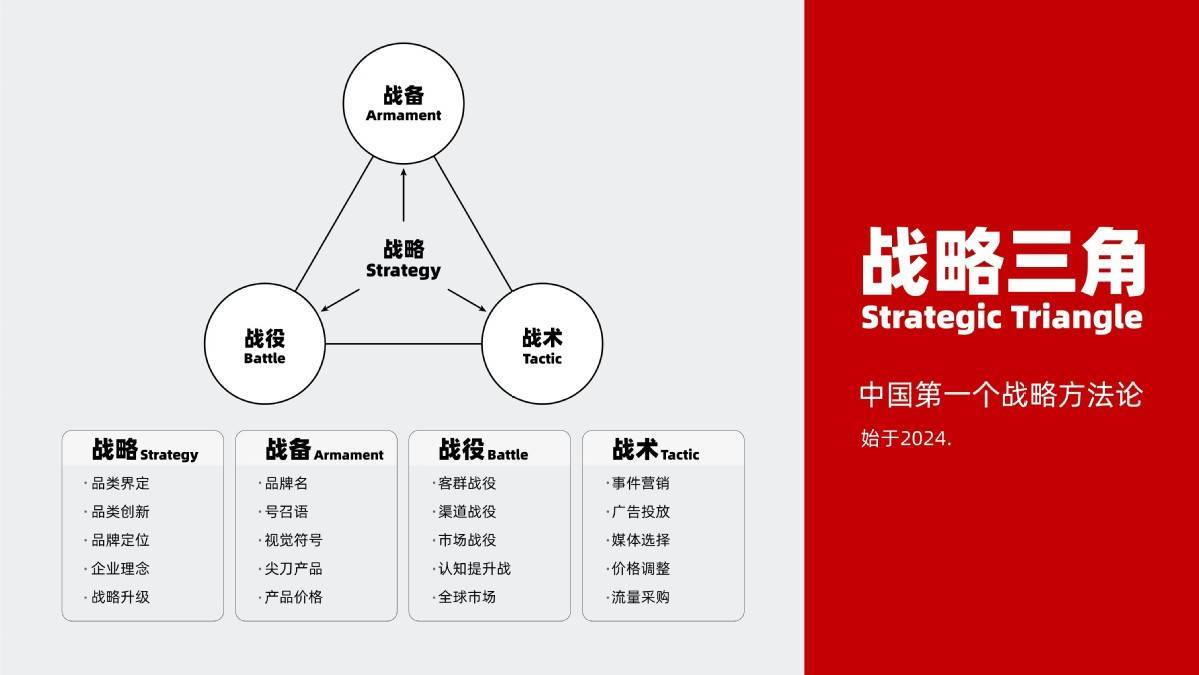 战备
Armament

战略
Strategy

战役
Battle

战术
Tactic

战略 Strategy
· 品类界定
· 品类创新
· 品牌定位
· 企业理念
· 战略升级

战备 Armament
· 品牌名
· 号召语
· 视觉符号
· 尖刀产品
· 产品价格

战役 Battle
· 客群战役
· 渠道战役
· 市场战役
· 认知提升战
· 全球市场

战术 Tactic
· 事件营销
· 广告投放
· 媒体选择
· 价格调整
· 流量采购

战略三角
Strategic Triangle

中国第一个战略方法论

始于2024.